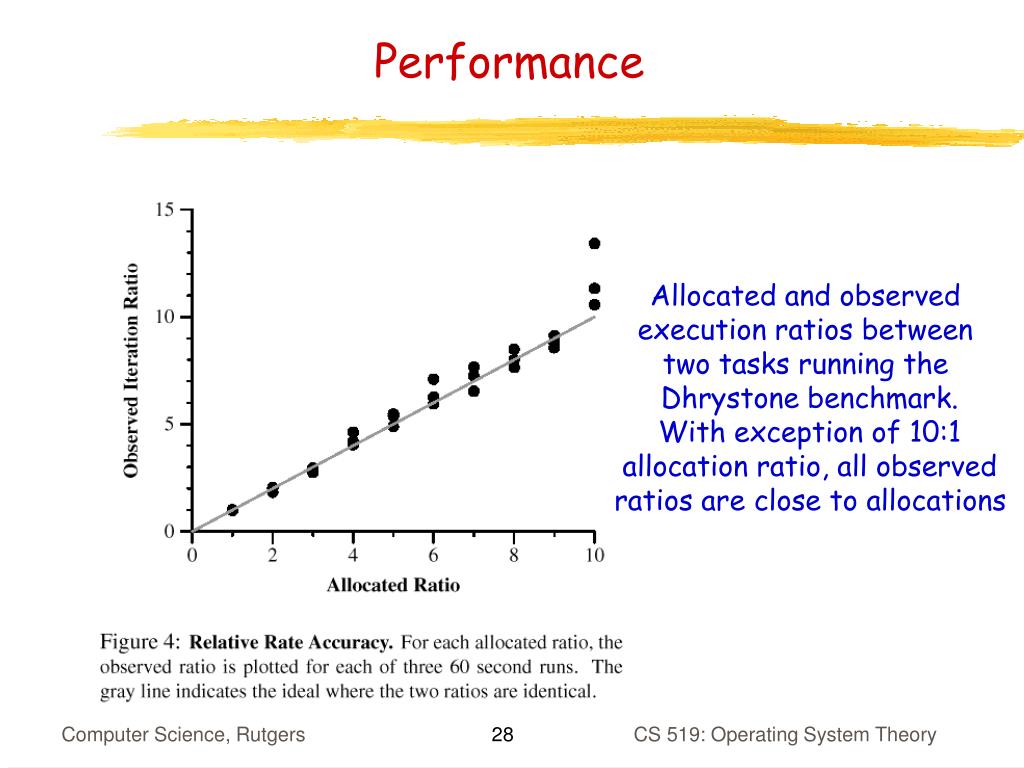 Performance

15
10
5
0
Observed Iteration Ratio
0 2 4 6 8 10
Allocated Ratio

Allocated and observed execution ratios between two tasks running the Dhrystone benchmark. With exception of 10:1 allocation ratio, all observed ratios are close to allocations

Figure 4: **Relative Rate Accuracy.** For each allocated ratio, the observed ratio is plotted for each of three 60 second runs. The gray line indicates the ideal where the two ratios are identical.

Computer Science, Rutgers 28 CS 519: Operating System Theory